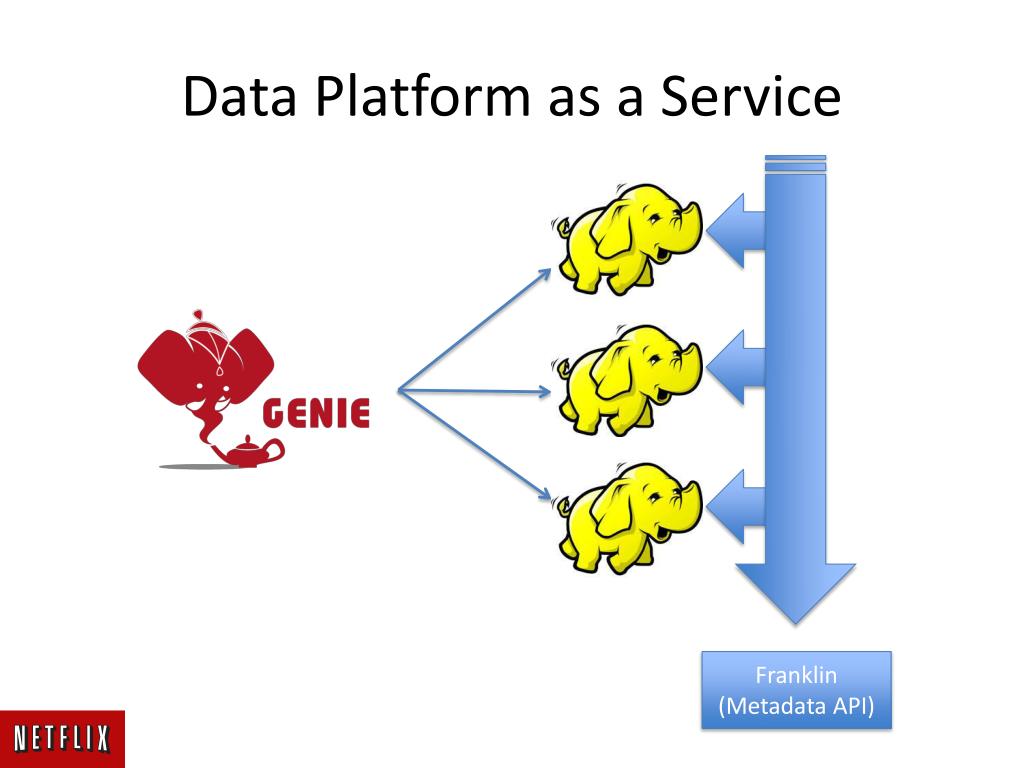 Data Platform as a Service

GENIE

Franklin
(Metadata API)

NETFLIX